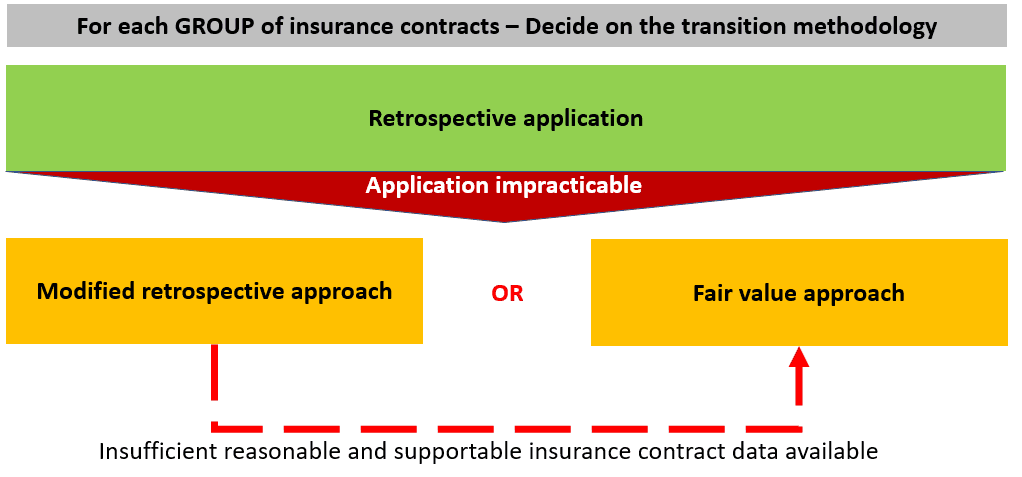 For each GROUP of insurance contracts – Decide on the transition methodology

Retrospective application

Application impracticable

Modified retrospective approach

OR

Fair value approach

Insufficient reasonable and supportable insurance contract data available